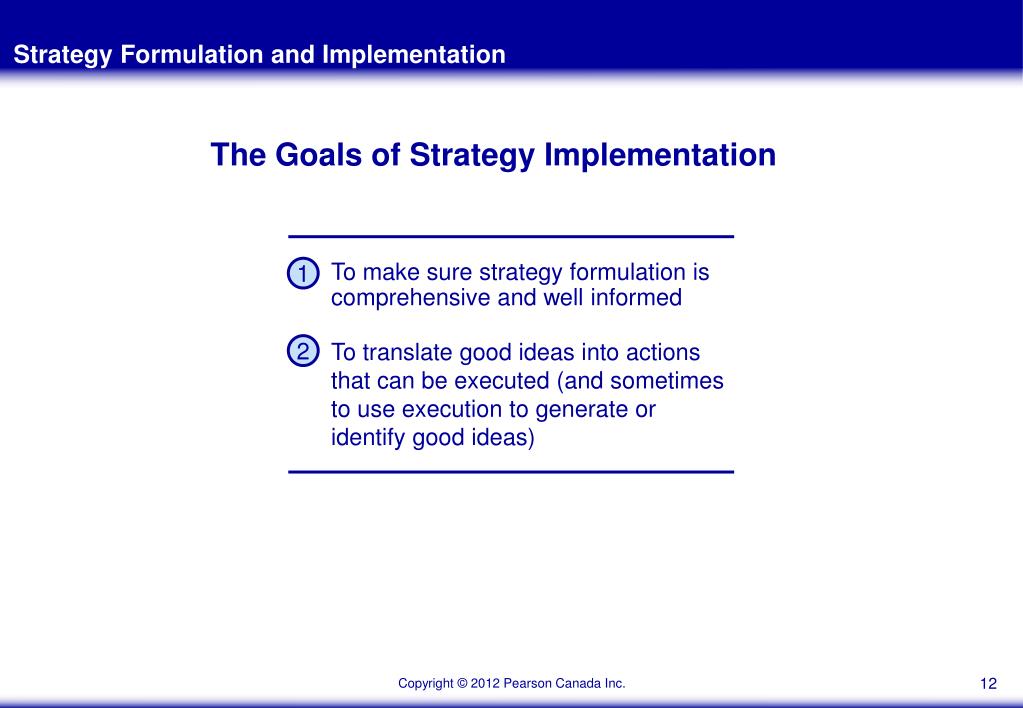 Strategy Formulation and Implementation

The Goals of Strategy Implementation

1 To make sure strategy formulation is comprehensive and well informed

2 To translate good ideas into actions that can be executed (and sometimes to use execution to generate or identify good ideas)

Copyright © 2012 Pearson Canada Inc.

12